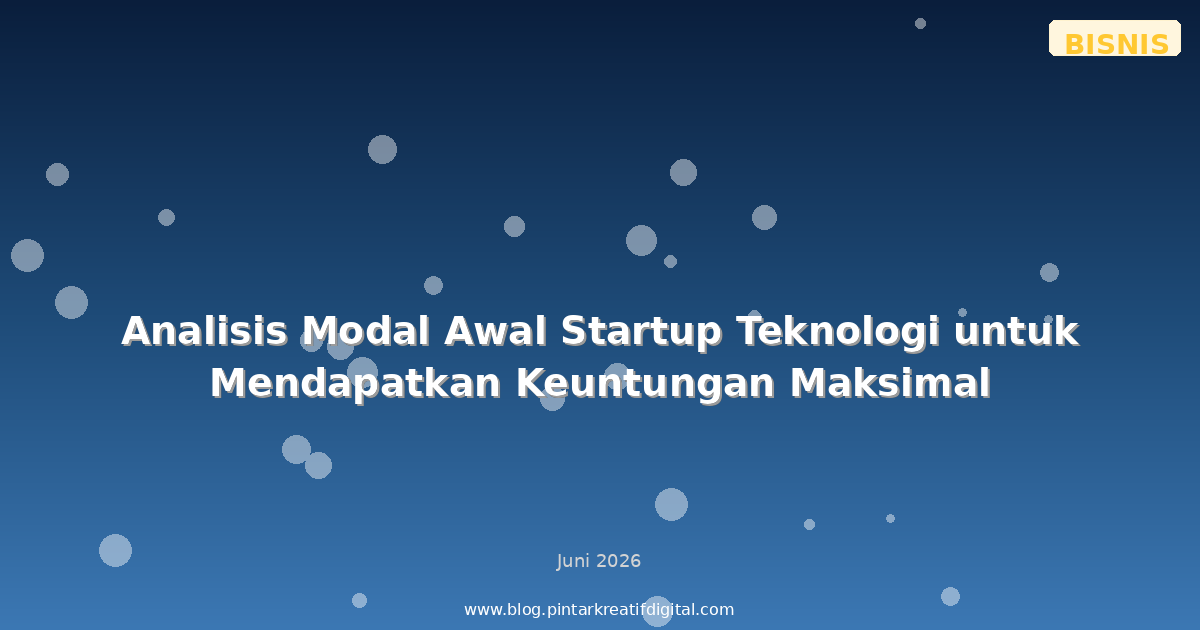 BISNIS

Analisis Modal Awal Startup Teknologi untuk Mendapatkan Keuntungan Maksimal

Juni 2026

www.blog.pintarkreatifdigital.com